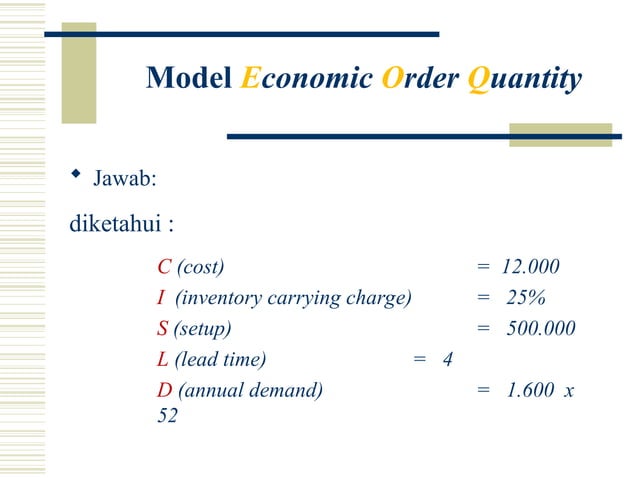 Model Economic Order Quantity

Jawab:

diketahui :

C (cost) = 12.000
I (inventory carrying charge) = 25%
S (setup) = 500.000
L (lead time) = 4
D (annual demand) = 1.600 x 52